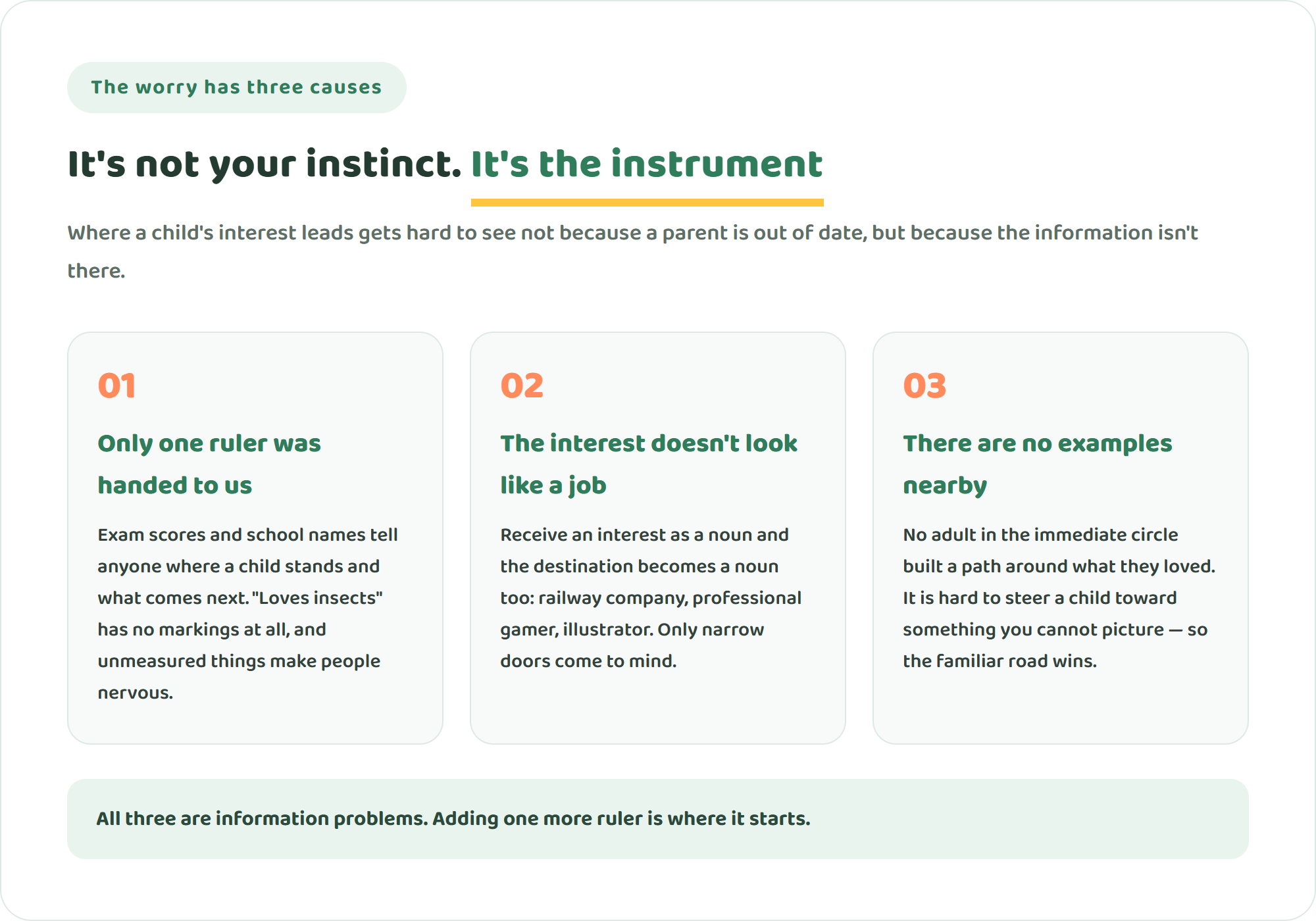 The worry has three causes

It's not your instinct. It's the instrument

Where a child's interest leads gets hard to see not because a parent is out of date, but because the information isn't there.

01

Only one ruler was handed to us

Exam scores and school names tell anyone where a child stands and what comes next. "Loves insects" has no markings at all, and unmeasured things make people nervous.

02

The interest doesn't look like a job

Receive an interest as a noun and the destination becomes a noun too: railway company, professional gamer, illustrator. Only narrow doors come to mind.

03

There are no examples nearby

No adult in the immediate circle built a path around what they loved. It is hard to steer a child toward something you cannot picture — so the familiar road wins.

All three are information problems. Adding one more ruler is where it starts.